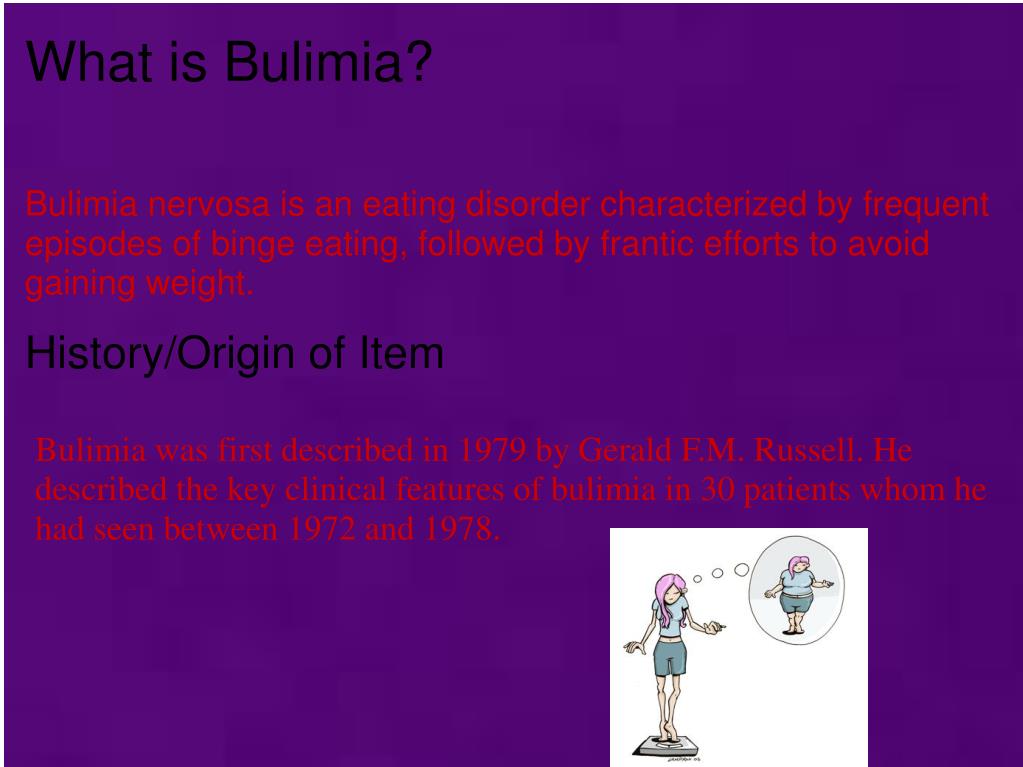 What is Bulimia?

Bulimia nervosa is an eating disorder characterized by frequent episodes of binge eating, followed by frantic efforts to avoid gaining weight.

History/Origin of Item

Bulimia was first described in 1979 by Gerald F.M. Russell. He described the key clinical features of bulimia in 30 patients whom he had seen between 1972 and 1978.